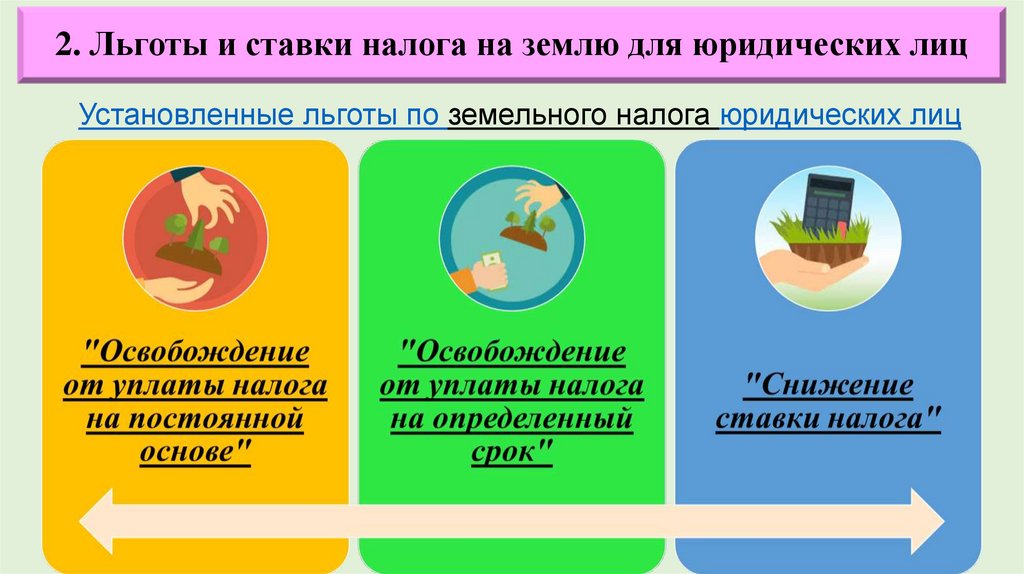 2. Льготы и ставки налога на землю для юридических лиц

Установленные льготы по земельного налога юридических лиц

"Освобождение от уплаты налога на постоянной основе"

"Освобождение от уплаты налога на определенный срок"

"Снижение ставки налога"